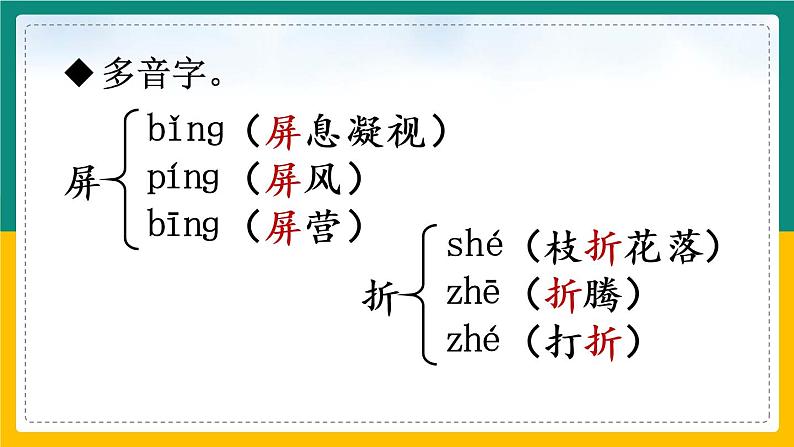 ◆多音字。

屏
bǐng（屏息凝视）
píng（屏风）
bīng（屏营）

折
shé（枝折花落）
zhē（折腾）
zhé（打折）